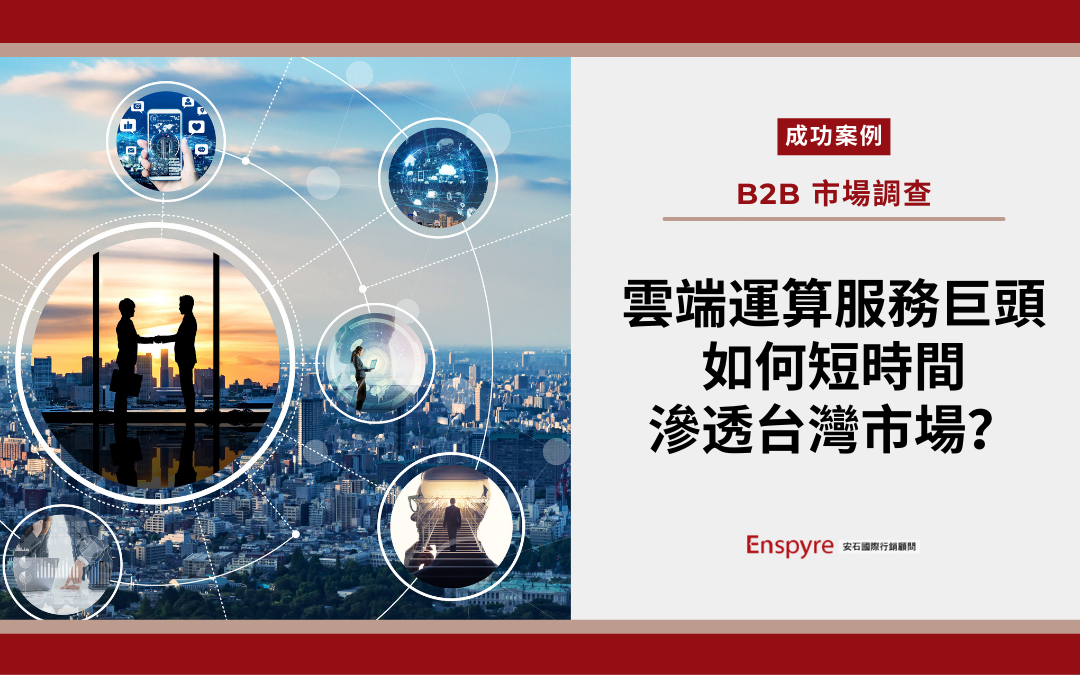 成功案例

B2B 市場調查

雲端運算服務巨頭
如何短時間
滲透台灣市場?

Enspyre 安石國際行銷顧問